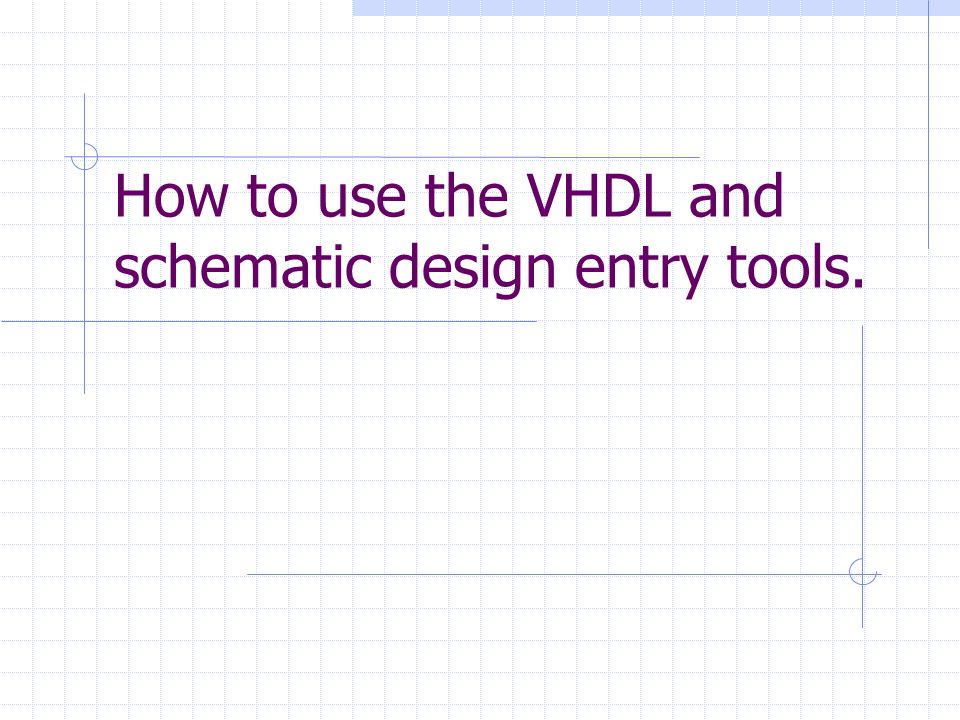 How to use the VHDL and schematic design entry tools.